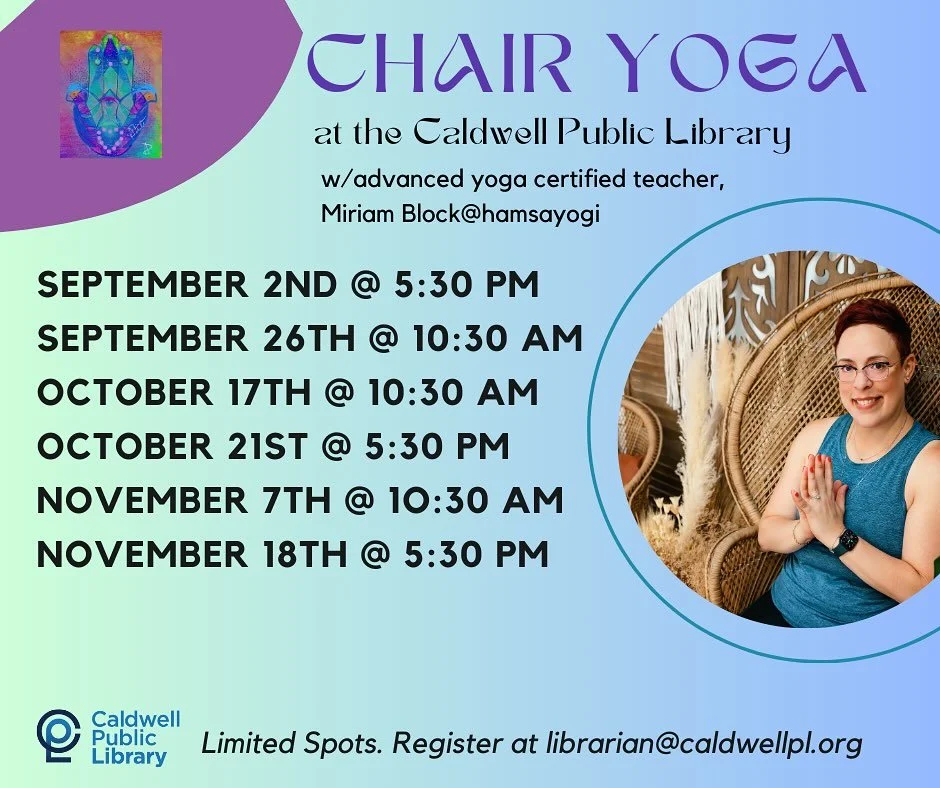 CHAIR YOGA

at the Caldwell Public Library

w/advanced yoga certified teacher, Miriam Block@hamsayogi

SEPTEMBER 2ND @ 5:30 PM
SEPTEMBER 26TH @ 10:30 AM
OCTOBER 17TH @ 10:30 AM
OCTOBER 21ST @ 5:30 PM
NOVEMBER 7TH @ 10:30 AM
NOVEMBER 18TH @ 5:30 PM

Caldwell Public Library

Limited Spots. Register at librarian@caldwellpl.org